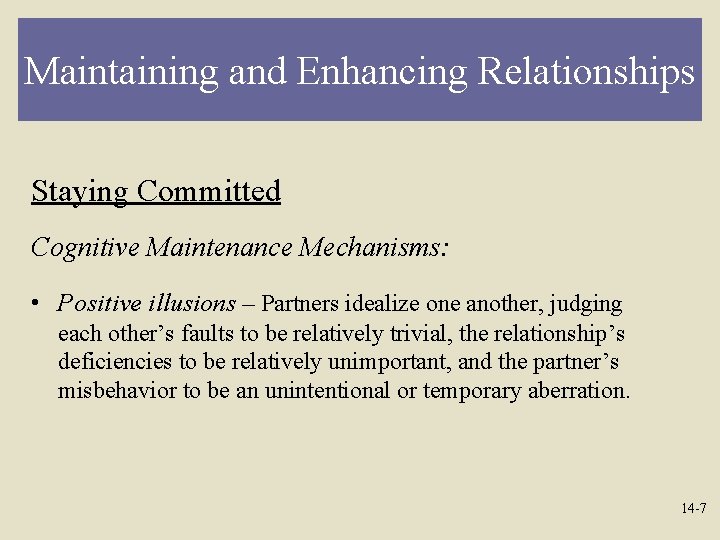 Maintaining and Enhancing Relationships

Staying Committed

Cognitive Maintenance Mechanisms:

• Positive illusions – Partners idealize one another, judging each other’s faults to be relatively trivial, the relationship’s deficiencies to be relatively unimportant, and the partner’s misbehavior to be an unintentional or temporary aberration.

14-7